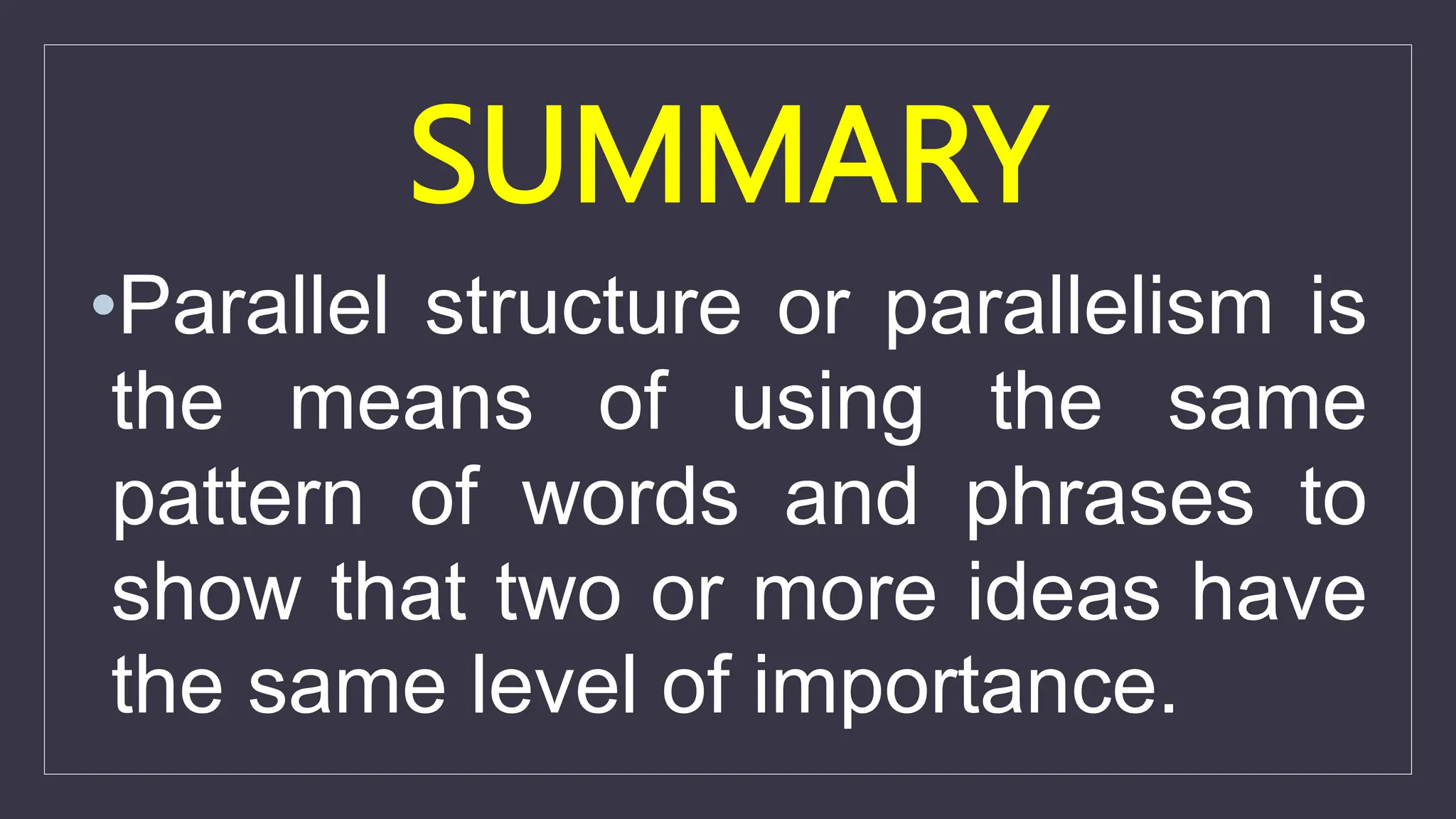 SUMMARY

•Parallel structure or parallelism is the means of using the same pattern of words and phrases to show that two or more ideas have the same level of importance.